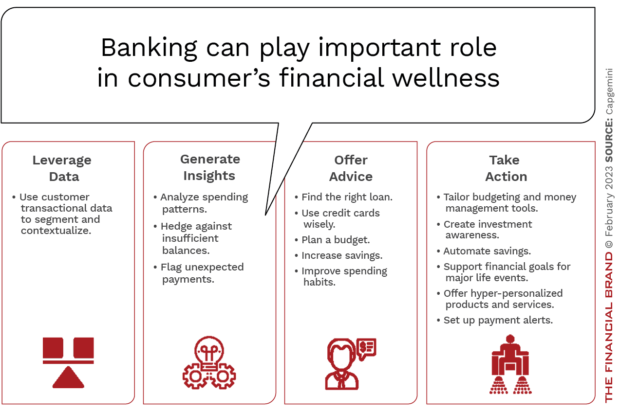 Banking can play important role in consumer's financial wellness

Leverage Data

• Use customer transactional data to segment and contextualize.

Generate Insights

• Analyze spending patterns.
• Hedge against insufficient balances.
• Flag unexpected payments.

Offer Advice

• Find the right loan.
• Use credit cards wisely.
• Plan a budget.
• Increase savings.
• Improve spending habits.

Take Action

• Tailor budgeting and money management tools.
• Create investment awareness.
• Automate savings.
• Support financial goals for major life events.
• Offer hyper-personalized products and services.
• Set up payment alerts.

THE FINANCIAL BRAND © February 2023 SOURCE: Capgemini